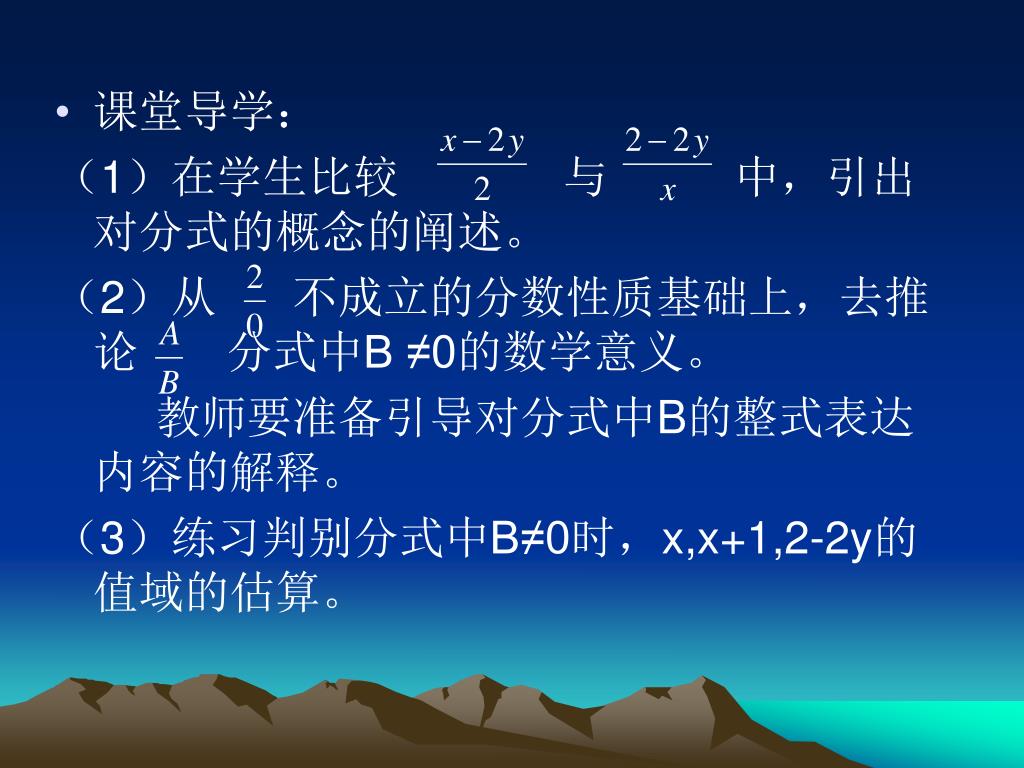 • 课堂导学：

（1）在学生比较 $\frac{x-2y}{2}$ 与 $\frac{2-2y}{x}$ 中，引出对分式的概念的阐述。

（2）从 $\frac{2}{0}$ 不成立的分数性质基础上，去推论 $\frac{A}{B}$ 分式中B ≠0的数学意义。

教师要准备引导对分式中B的整式表达内容的解释。

（3）练习判别分式中B≠0时，x,x+1,2-2y的值域的估算。